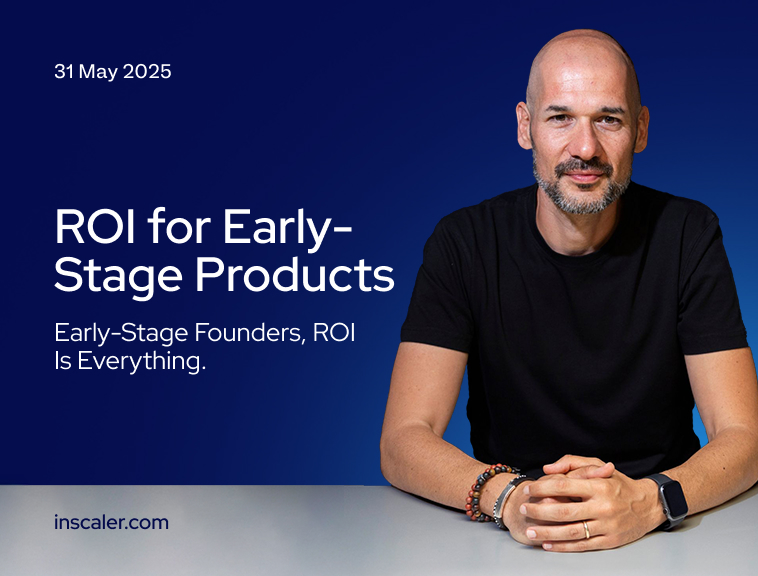 31 May 2025

ROI for Early-Stage Products

Early-Stage Founders, ROI Is Everything.

inscaler.com